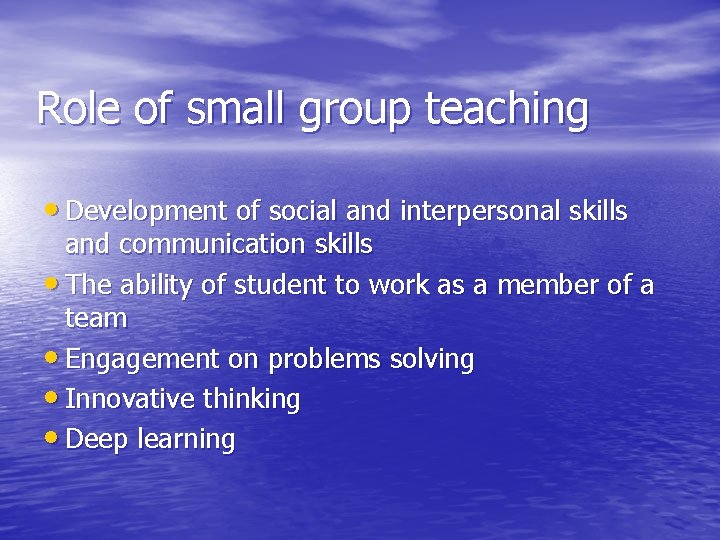 Role of small group teaching

• Development of social and interpersonal skills and communication skills
• The ability of student to work as a member of a team
• Engagement on problems solving
• Innovative thinking
• Deep learning